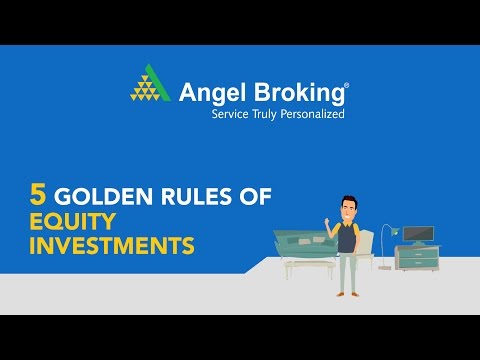 Angel Broking®
Service Truly Personalized

5 GOLDEN RULES OF EQUITY INVESTMENTS